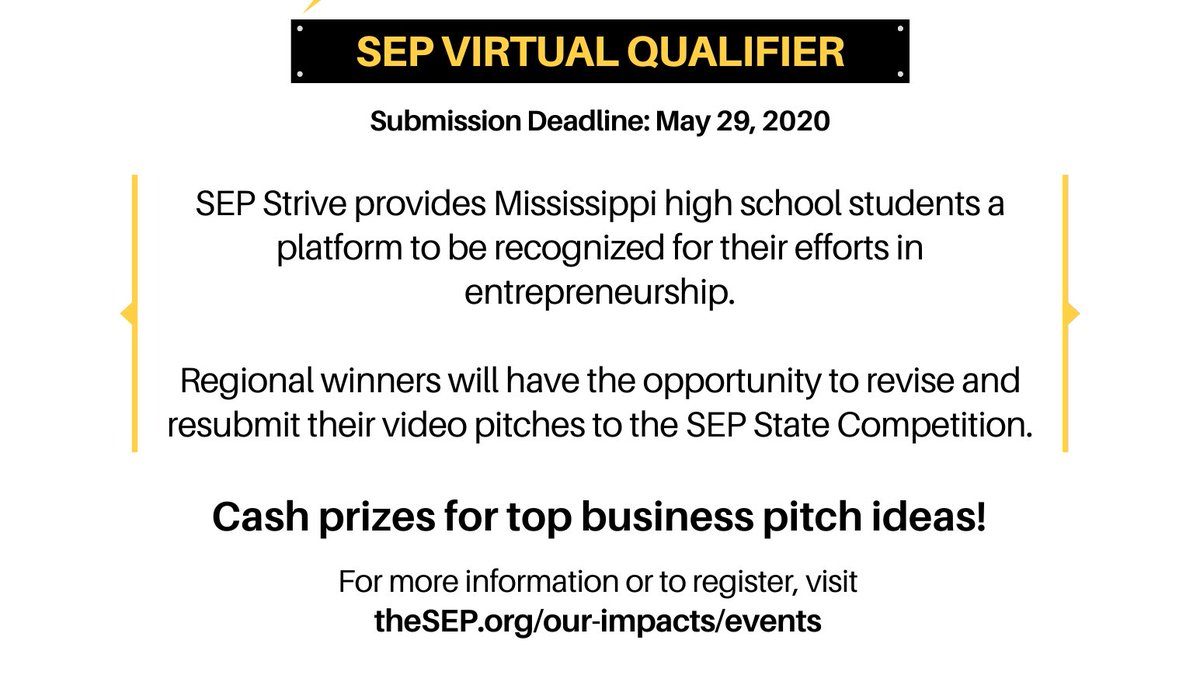 SEP VIRTUAL QUALIFIER

Submission Deadline: May 29, 2020

SEP Strive provides Mississippi high school students a platform to be recognized for their efforts in entrepreneurship.

Regional winners will have the opportunity to revise and resubmit their video pitches to the SEP State Competition.

Cash prizes for top business pitch ideas!

For more information or to register, visit
theSEP.org/our-impacts/events